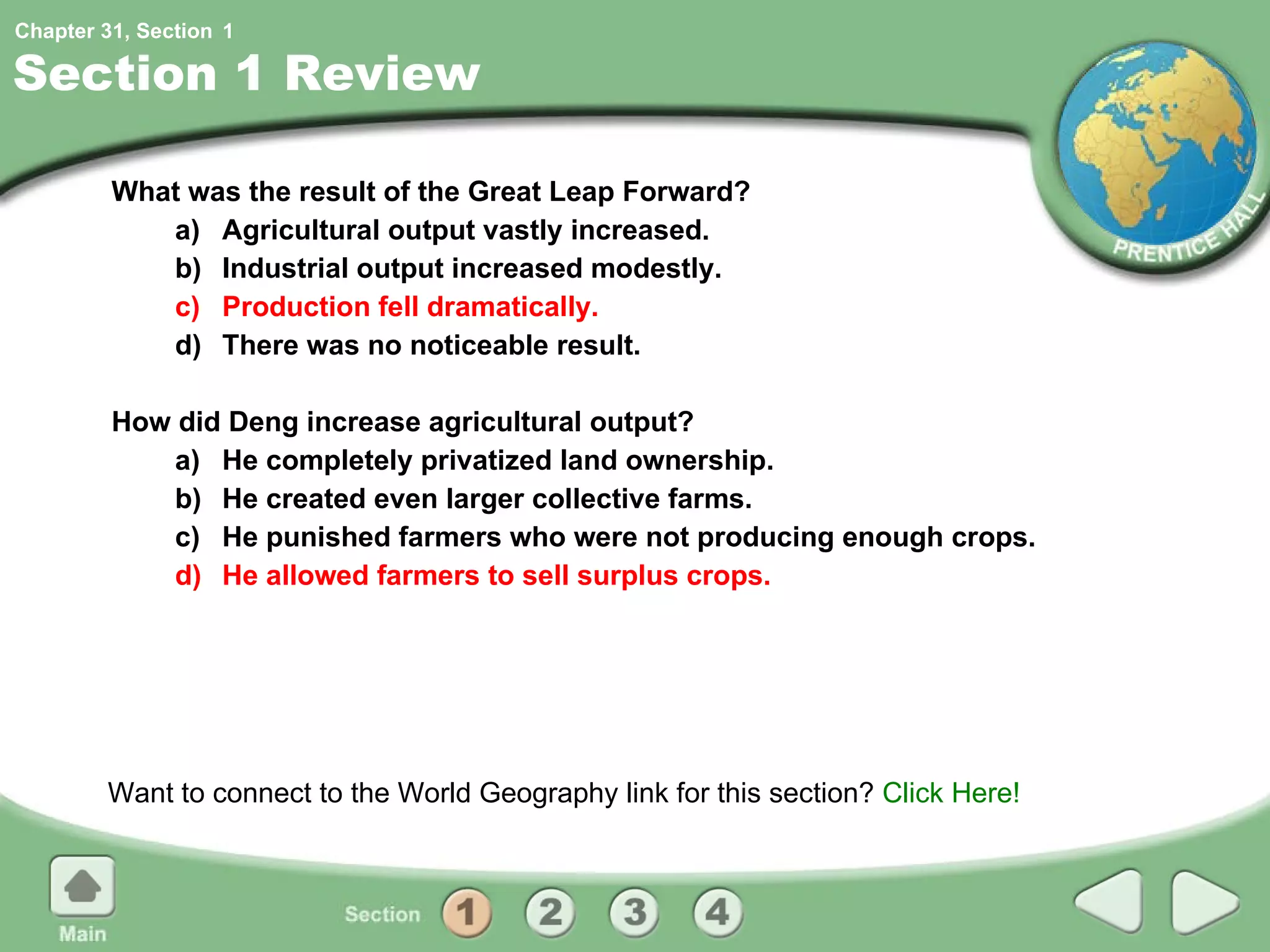 Chapter 31, Section 1

Section 1 Review

PRENTICE HALL

What was the result of the Great Leap Forward?

a) Agricultural output vastly increased.
b) Industrial output increased modestly.
c) Production fell dramatically.
d) There was no noticeable result.

How did Deng increase agricultural output?

a) He completely privatized land ownership.
b) He created even larger collective farms.
c) He punished farmers who were not producing enough crops.
d) He allowed farmers to sell surplus crops.

Want to connect to the World Geography link for this section? Click Here!

Main

Section 1 2 3 4